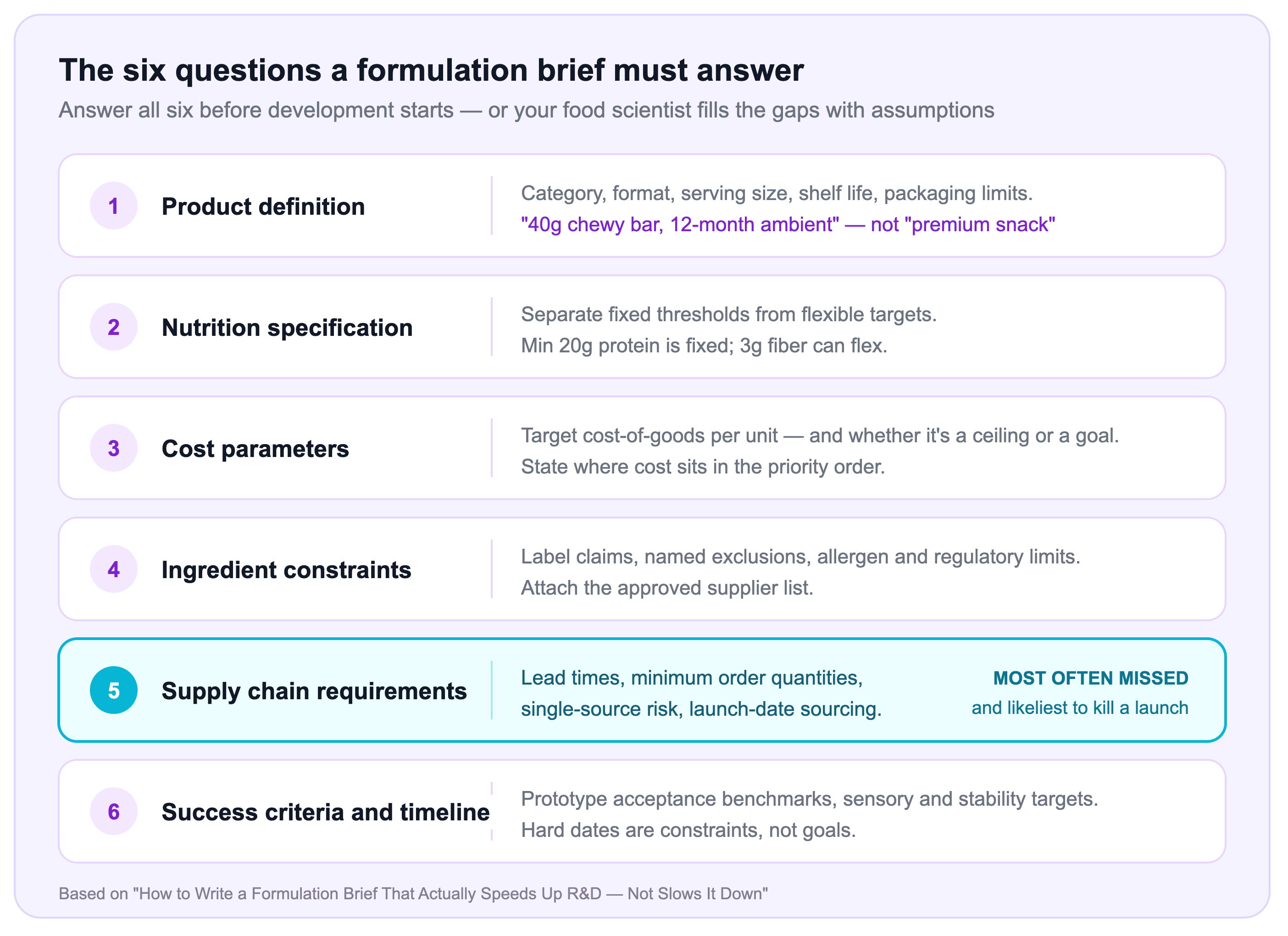 The six questions a formulation brief must answer

Answer all six before development starts — or your food scientist fills the gaps with assumptions

1 Product definition

Category, format, serving size, shelf life, packaging limits.
"40g chewy bar, 12-month ambient" — not "premium snack"

2 Nutrition specification

Separate fixed thresholds from flexible targets.
Min 20g protein is fixed; 3g fiber can flex.

3 Cost parameters

Target cost-of-goods per unit — and whether it's a ceiling or a goal.
State where cost sits in the priority order.

4 Ingredient constraints

Label claims, named exclusions, allergen and regulatory limits.
Attach the approved supplier list.

5 Supply chain requirements

Lead times, minimum order quantities, single-source risk, launch-date sourcing.

MOST OFTEN MISSED
and likeliest to kill a launch

6 Success criteria and timeline

Prototype acceptance benchmarks, sensory and stability targets.
Hard dates are constraints, not goals.

Based on "How to Write a Formulation Brief That Actually Speeds Up R&D — Not Slows It Down"